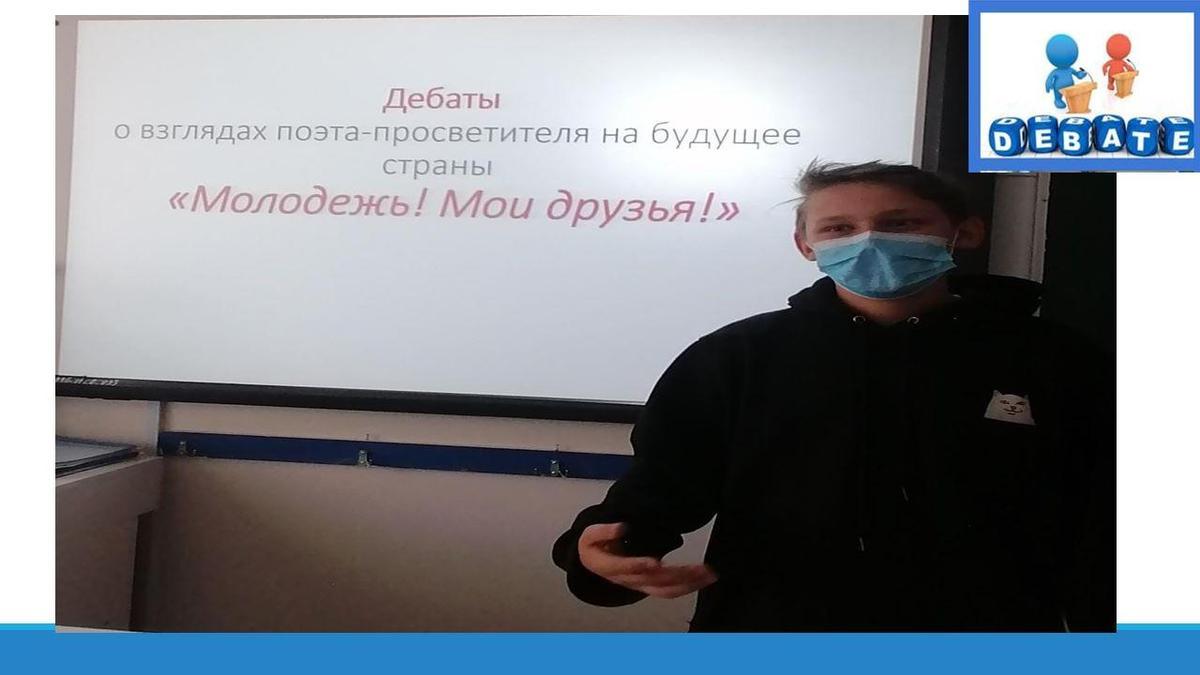 Дебаты
о взглядах поэта-просветителя на будущее страны
«Молодежь! Мои друзья!»

DEBATE